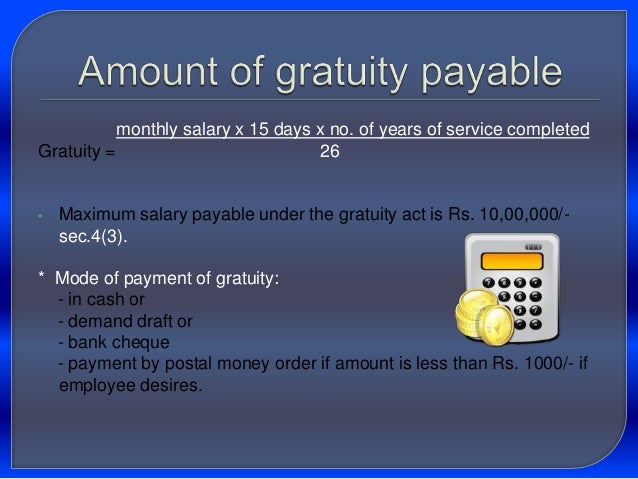 Amount of gratuity payable

Gratuity = $\frac{\text{monthly salary x 15 days x no. of years of service completed}}{26}$

• Maximum salary payable under the gratuity act is Rs. 10,00,000/- sec.4(3).

* Mode of payment of gratuity:
- in cash or
- demand draft or
- bank cheque
- payment by postal money order if amount is less than Rs. 1000/- if employee desires.